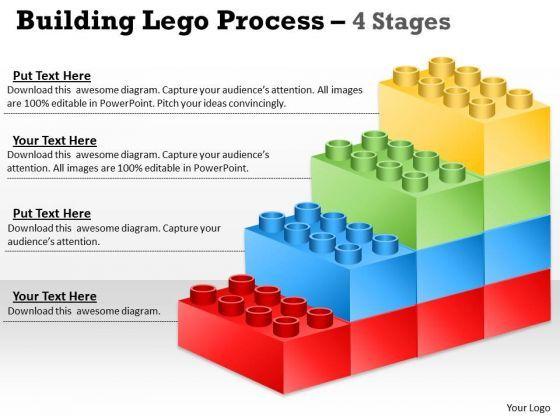 Building Lego Process – 4 Stages

Put Text Here
Download this awesome diagram. Capture your audience's attention. All images are 100% editable in PowerPoint. Pitch your ideas convincingly.

Your Text Here
Download this awesome diagram. Capture your audience's attention. All images are 100% editable in PowerPoint.

Put Text Here
Download this awesome diagram. Capture your audience's attention.

Your Text Here
Download this awesome diagram.

Your Logo